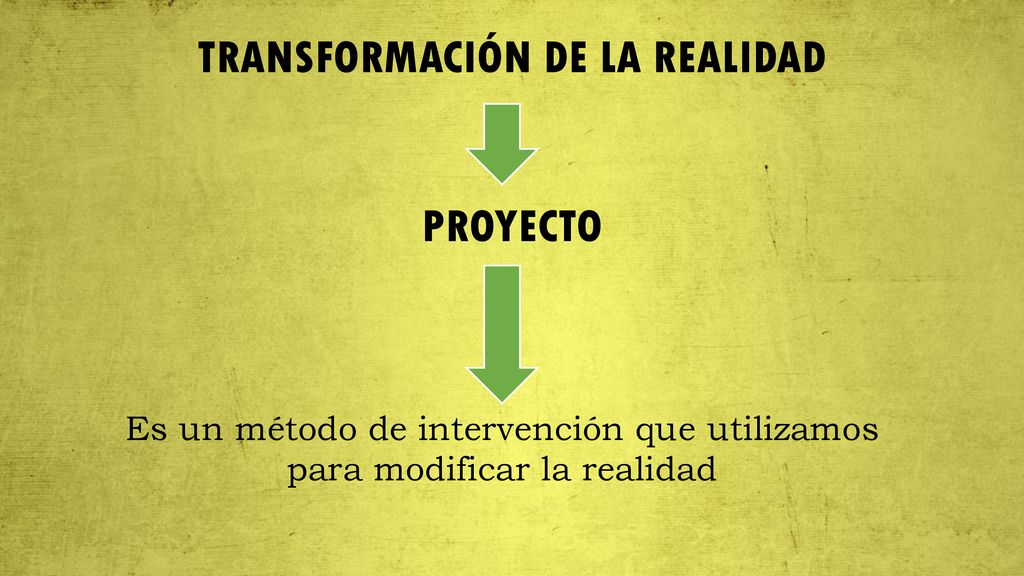 TRANSFORMACIÓN DE LA REALIDAD

PROYECTO

Es un método de intervención que utilizamos para modificar la realidad